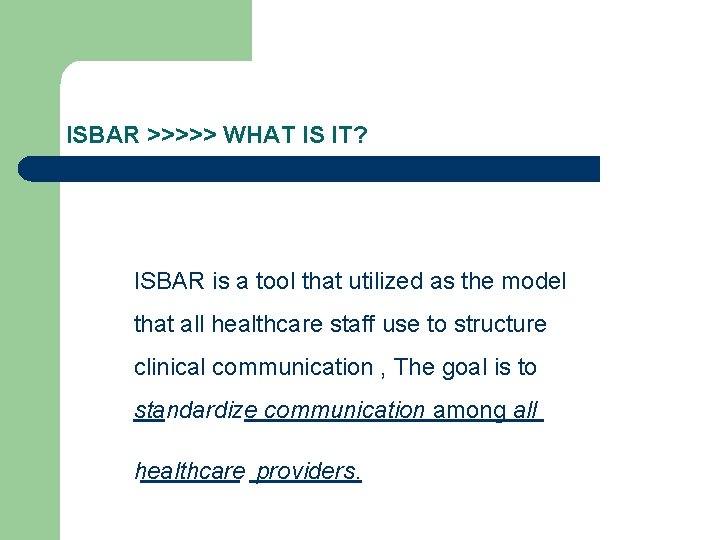 ISBAR >>>>> WHAT IS IT?

ISBAR is a tool that utilized as the model that all healthcare staff use to structure clinical communication , The goal is to standardize communication among all healthcare providers.